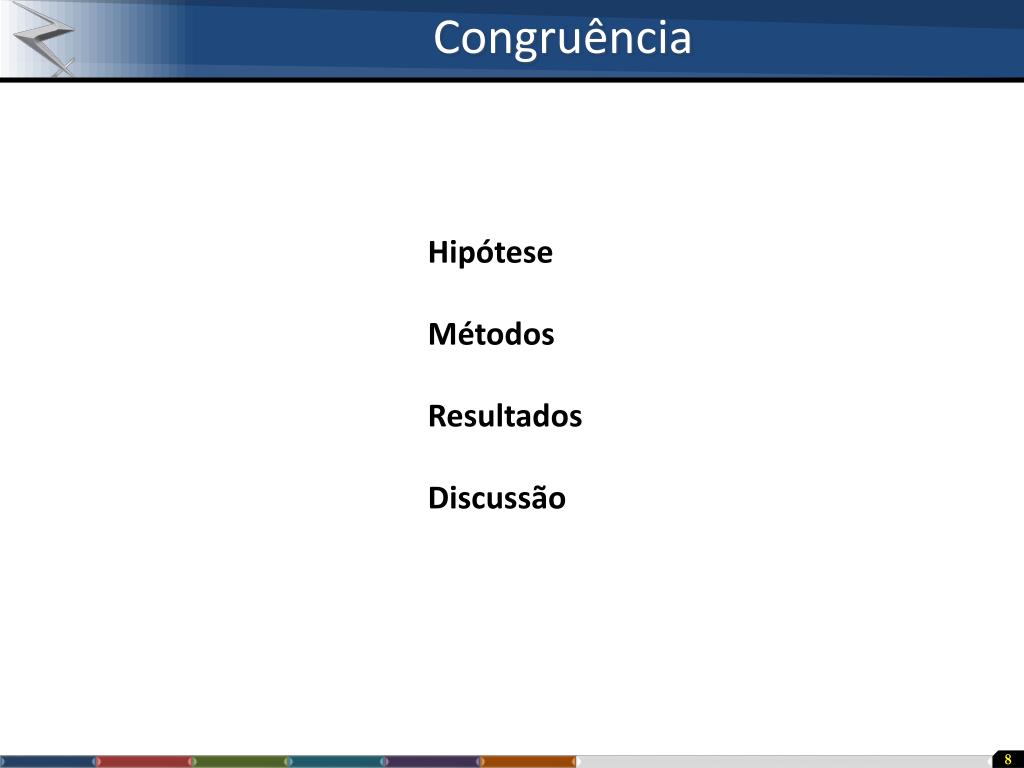 Congruência

Hipótese

Métodos

Resultados

Discussão

8